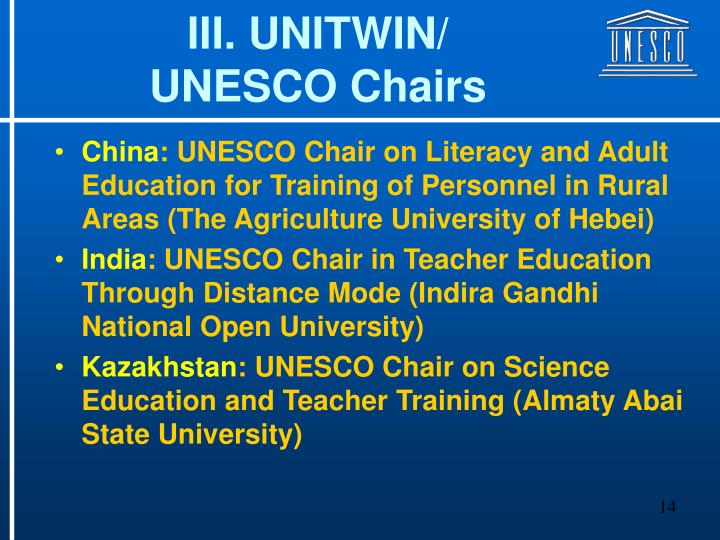 III. UNITWIN/
UNESCO Chairs

UNESCO

• China: UNESCO Chair on Literacy and Adult Education for Training of Personnel in Rural Areas (The Agriculture University of Hebei)
• India: UNESCO Chair in Teacher Education Through Distance Mode (Indira Gandhi National Open University)
• Kazakhstan: UNESCO Chair on Science Education and Teacher Training (Almaty Abai State University)

14